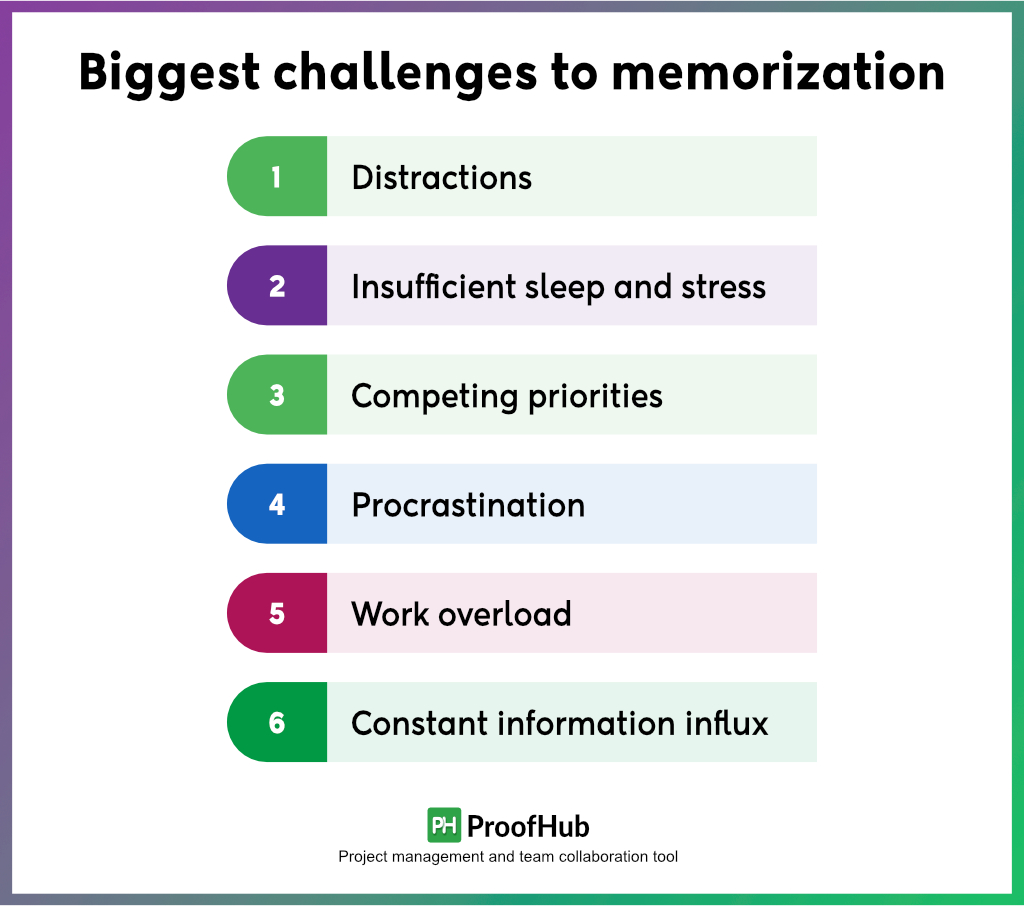 Biggest challenges to memorization

1 Distractions

2 Insufficient sleep and stress

3 Competing priorities

4 Procrastination

5 Work overload

6 Constant information influx

PH ProofHub

Project management and team collaboration tool